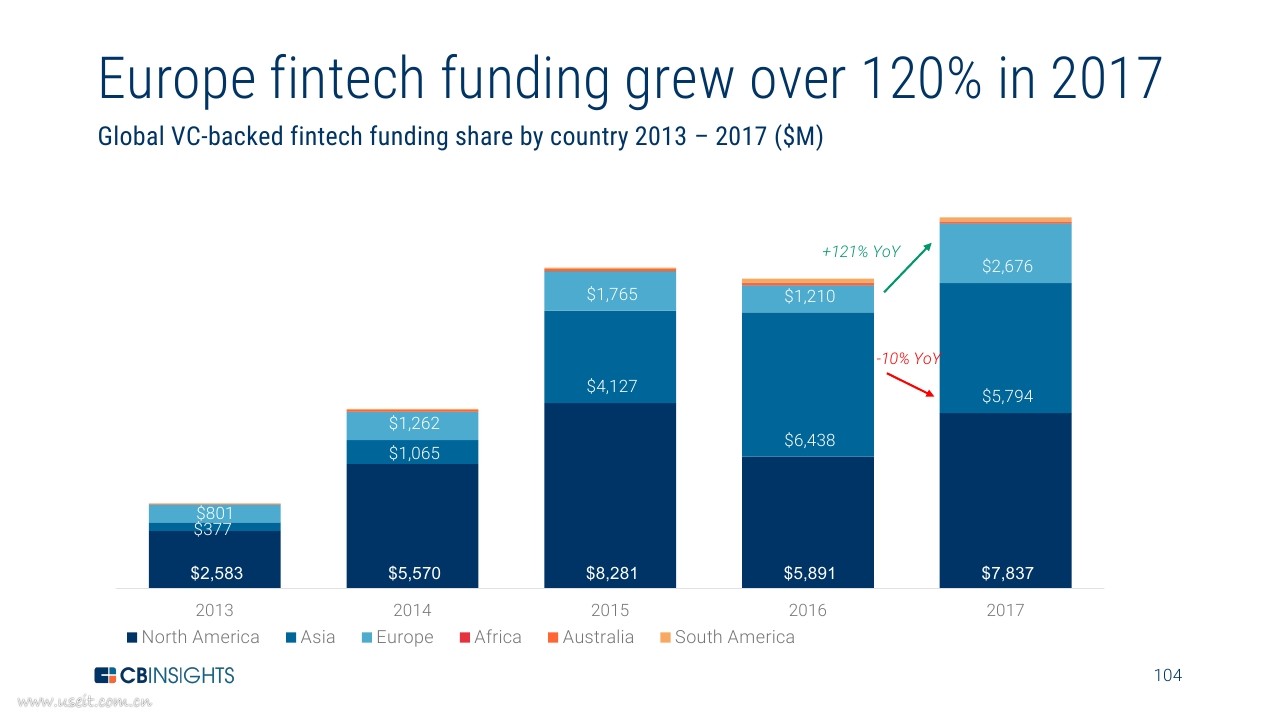 Europe fintech funding grew over 120% in 2017

Global VC-backed fintech funding share by country 2013 – 2017 ($M)

+121% YoY

-10% YoY

$801
$377
$2,583

$1,262
$1,065
$5,570

$1,765
$4,127
$8,281

$1,210
$6,438
$5,891

$2,676
$5,794
$7,837

2013 2014 2015 2016 2017

North America Asia Europe Africa Australia South America

CBINSIGHTS

104

www.useit.com.cn